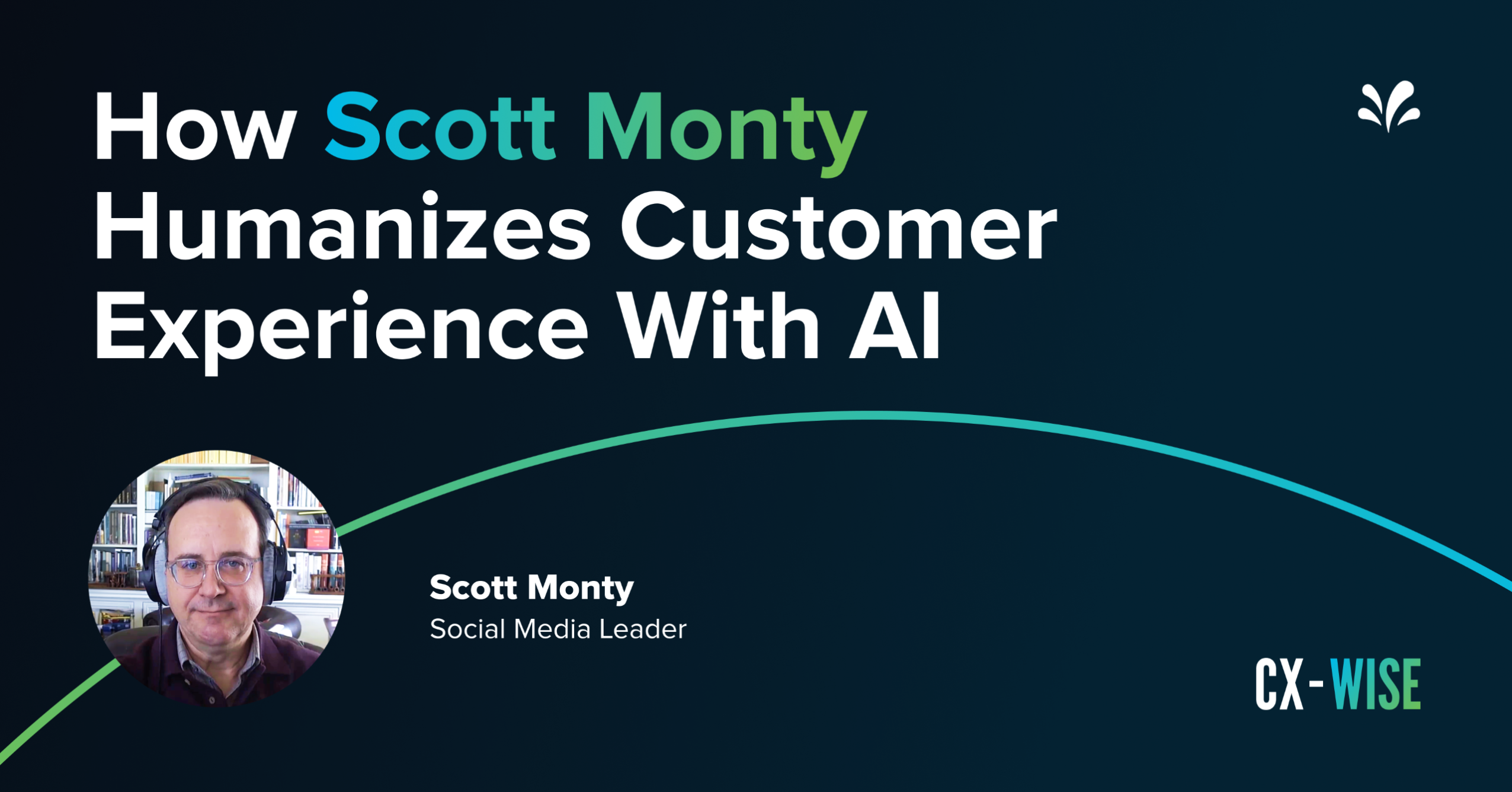 How Scott Monty Humanizes Customer Experience With AI

Scott Monty
Social Media Leader

CX-WISE